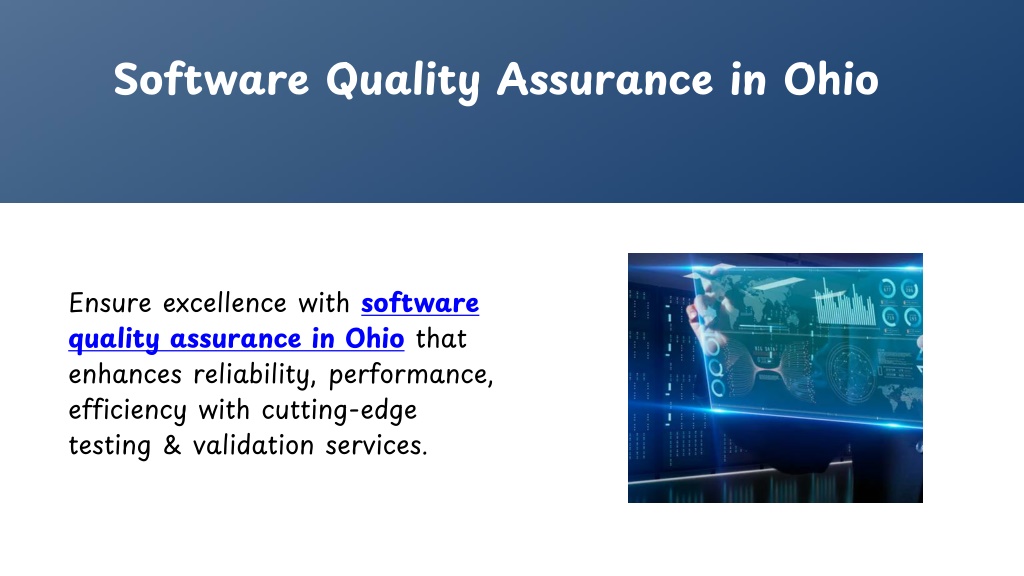 Software Quality Assurance in Ohio

Ensure excellence with software quality assurance in Ohio that enhances reliability, performance, efficiency with cutting-edge testing & validation services.